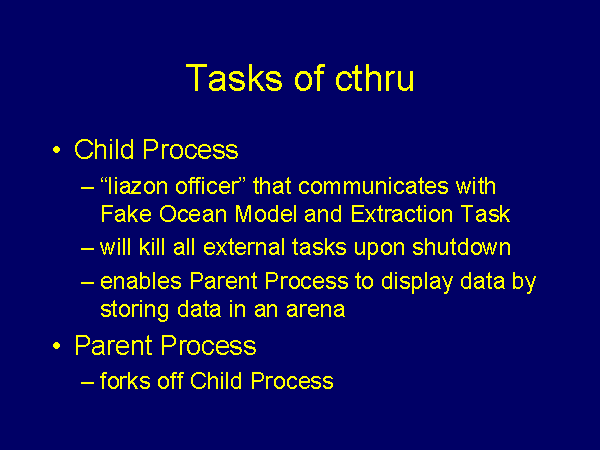 Tasks of cthru

• Child Process
 – “liazon officer” that communicates with Fake Ocean Model and Extraction Task
 – will kill all external tasks upon shutdown
 – enables Parent Process to display data by storing data in an arena
• Parent Process
 – forks off Child Process